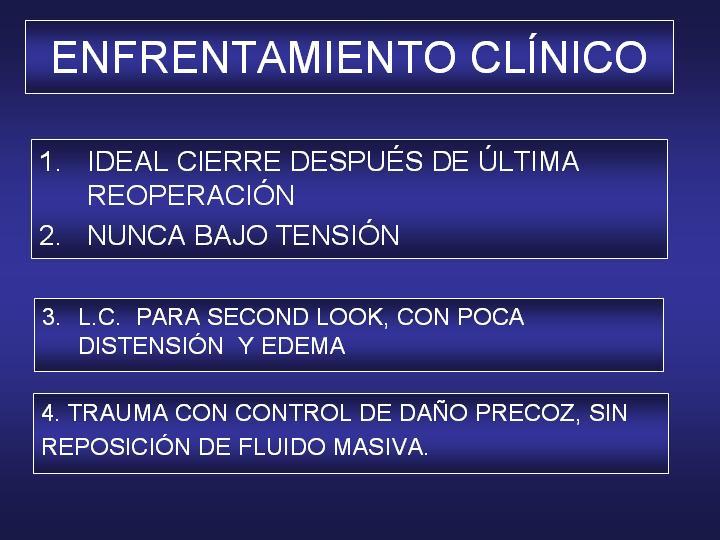 ENFRENTAMIENTO CLÍNICO

1. IDEAL CIERRE DESPUÉS DE ÚLTIMA REOPERACIÓN
2. NUNCA BAJO TENSIÓN

3. L.C. PARA SECOND LOOK, CON POCA DISTENSIÓN Y EDEMA

4. TRAUMA CON CONTROL DE DAÑO PRECOZ, SIN REPOSICIÓN DE FLUIDO MASIVA.